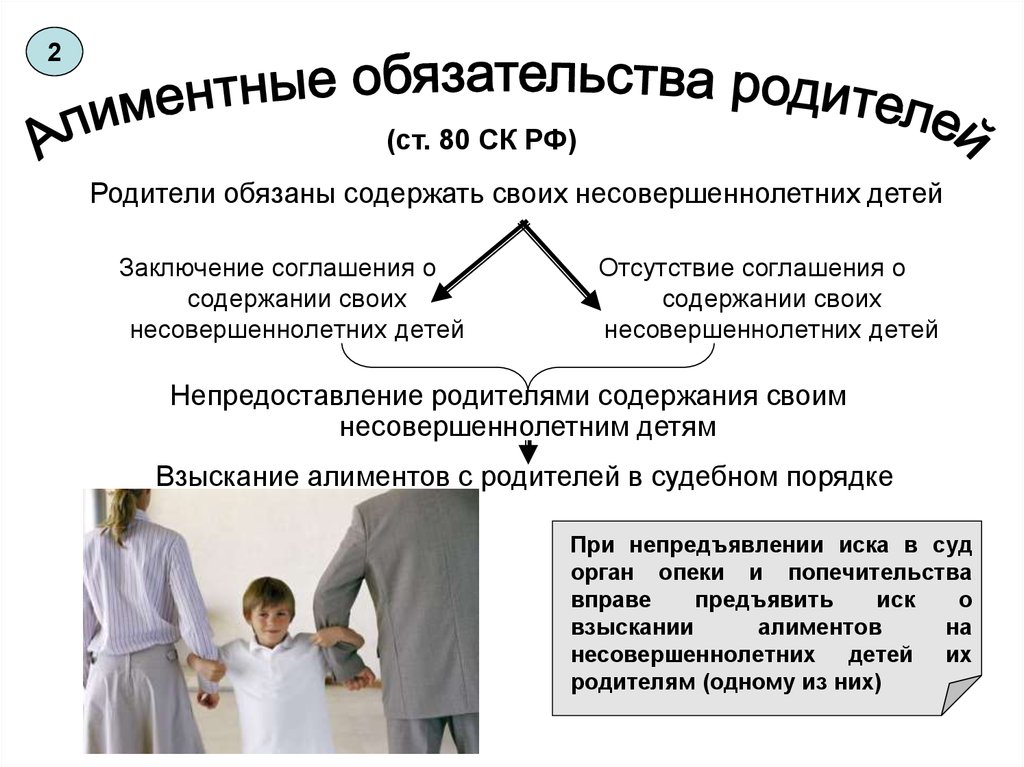 2

Алиментные обязательства родителей

(ст. 80 СК РФ)

Родители обязаны содержать своих несовершеннолетних детей

Заключение соглашения о содержании своих несовершеннолетних детей

Отсутствие соглашения о содержании своих несовершеннолетних детей

Непредоставление родителями содержания своим несовершеннолетним детям

Взыскание алиментов с родителей в судебном порядке

При непредъявлении иска в суд орган опеки и попечительства вправе предъявить иск о взыскании алиментов на несовершеннолетних детей их родителям (одному из них)